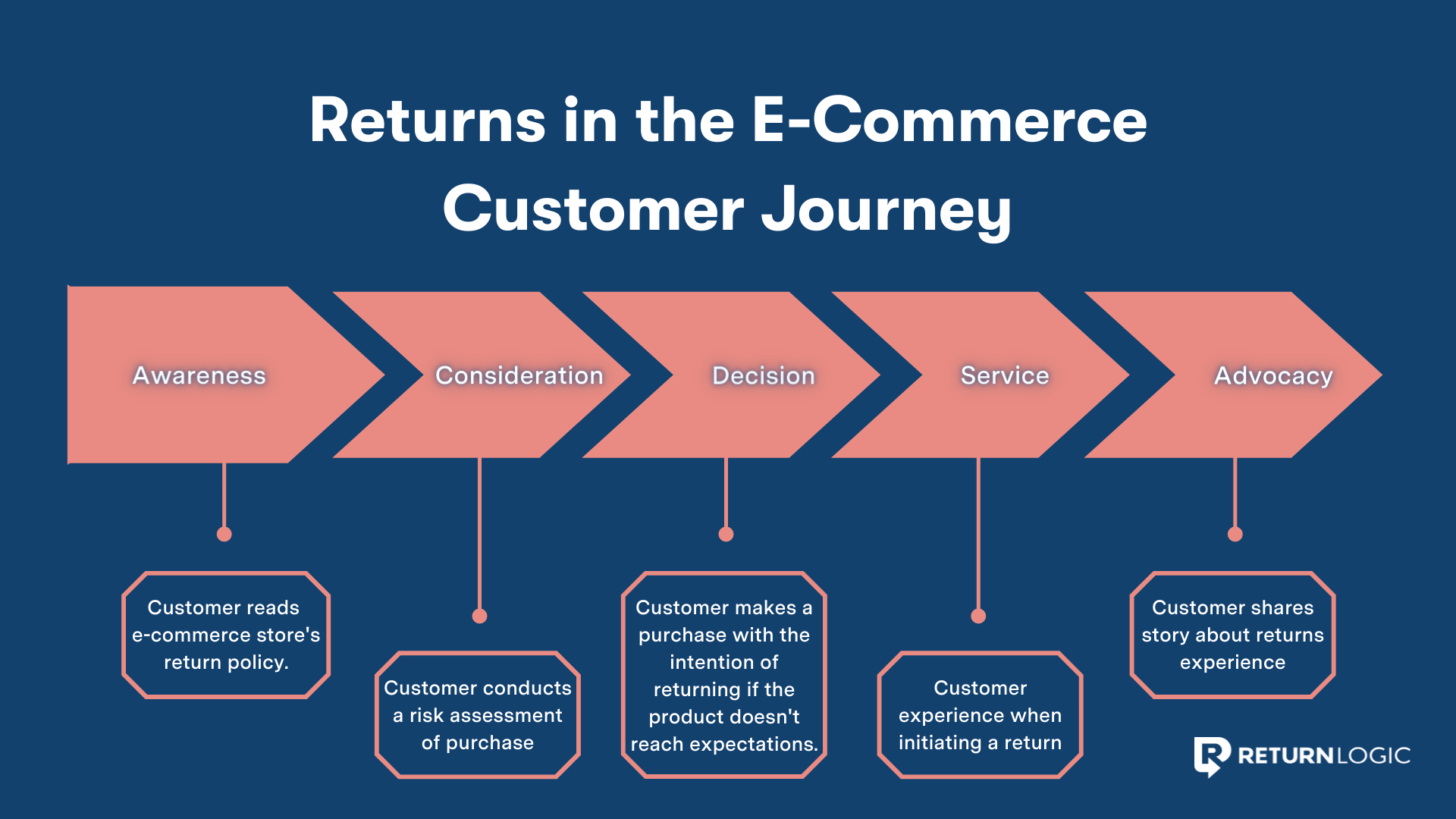 Returns in the E-Commerce Customer Journey

Awareness

Consideration

Decision

Service

Advocacy

Customer reads e-commerce store's return policy.

Customer conducts a risk assessment of purchase

Customer makes a purchase with the intention of returning if the product doesn't reach expectations.

Customer experience when initiating a return

Customer shares story about returns experience

RETURNLOGIC